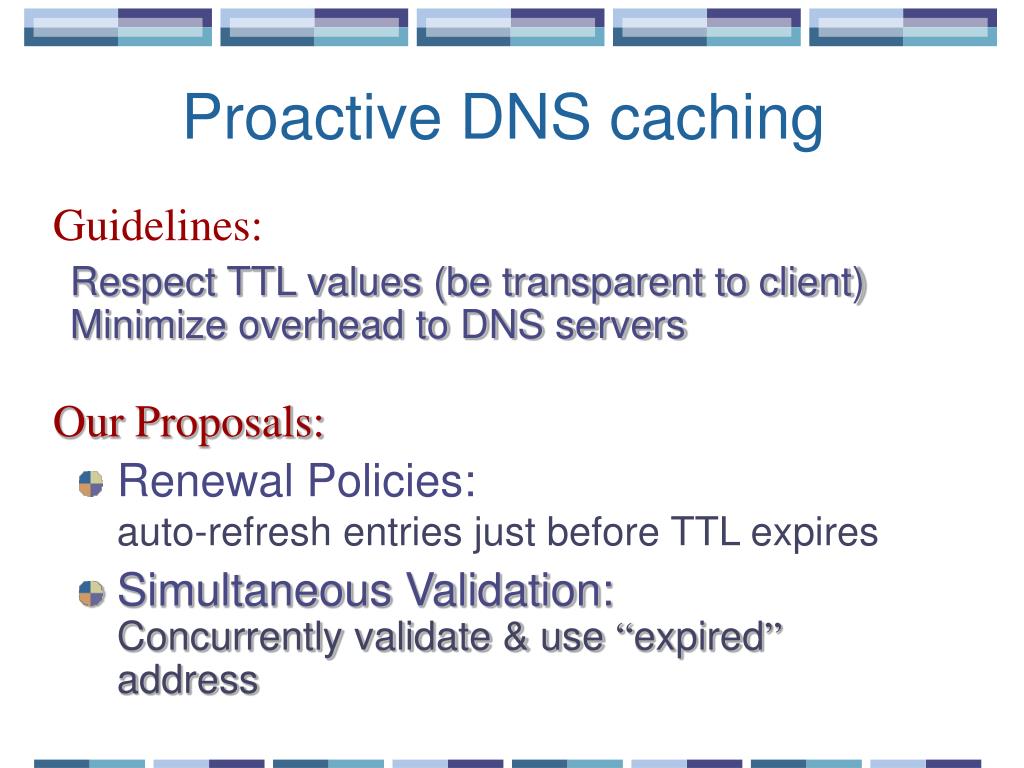 Proactive DNS caching

Guidelines:

Respect TTL values (be transparent to client)
Minimize overhead to DNS servers

Our Proposals:

Renewal Policies:
auto-refresh entries just before TTL expires

Simultaneous Validation:
Concurrently validate & use “expired” address